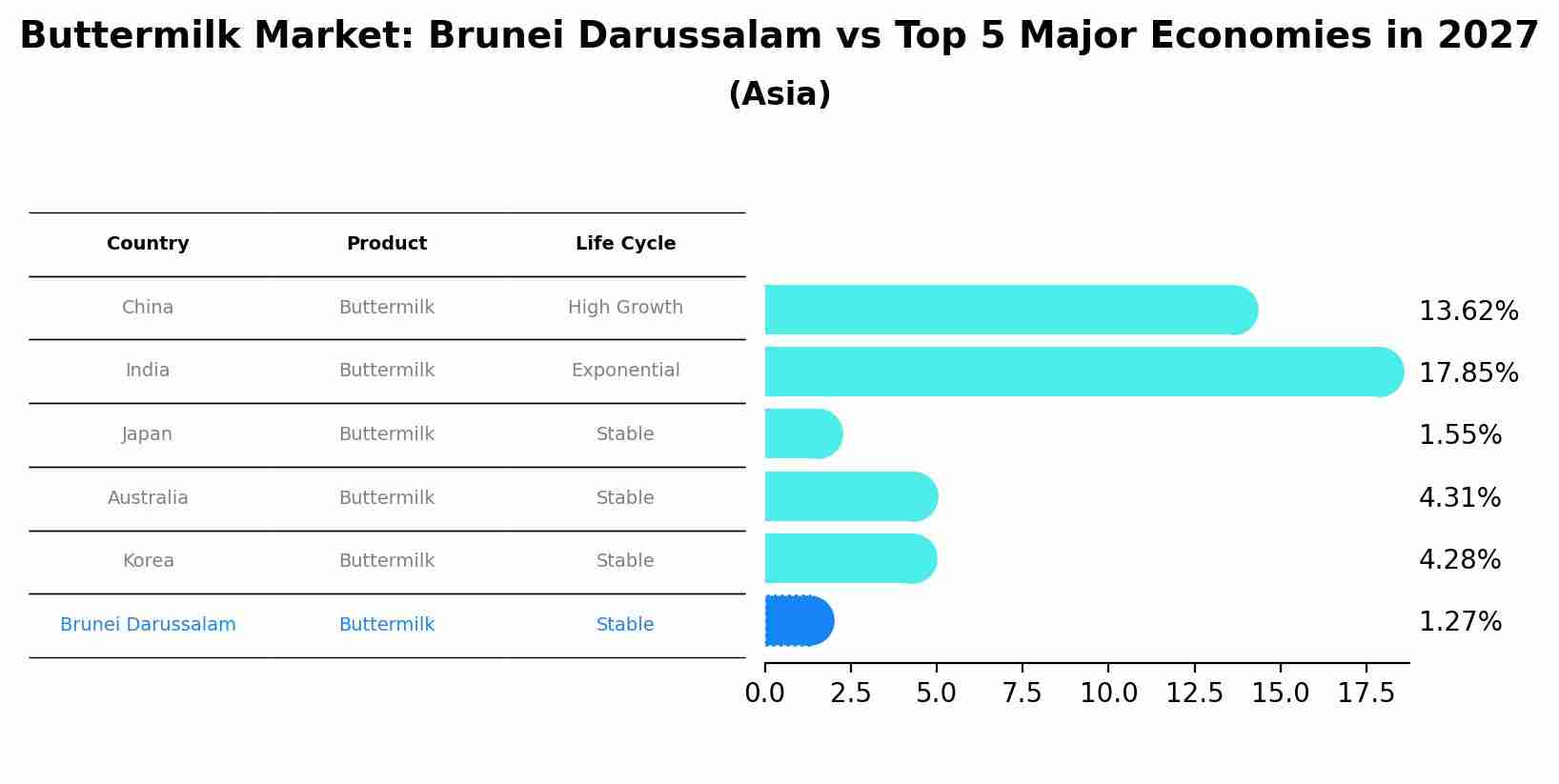 Buttermilk Market: Brunei Darussalam vs Top 5 Major Economies in 2027
(Asia)

| Country | Product | Life Cycle |
|---|---|---|
| China | Buttermilk | High Growth |
| India | Buttermilk | Exponential |
| Japan | Buttermilk | Stable |
| Australia | Buttermilk | Stable |
| Korea | Buttermilk | Stable |
| Brunei Darussalam | Buttermilk | Stable |

13.62%
17.85%
1.55%
4.31%
4.28%
1.27%

0.0 2.5 5.0 7.5 10.0 12.5 15.0 17.5